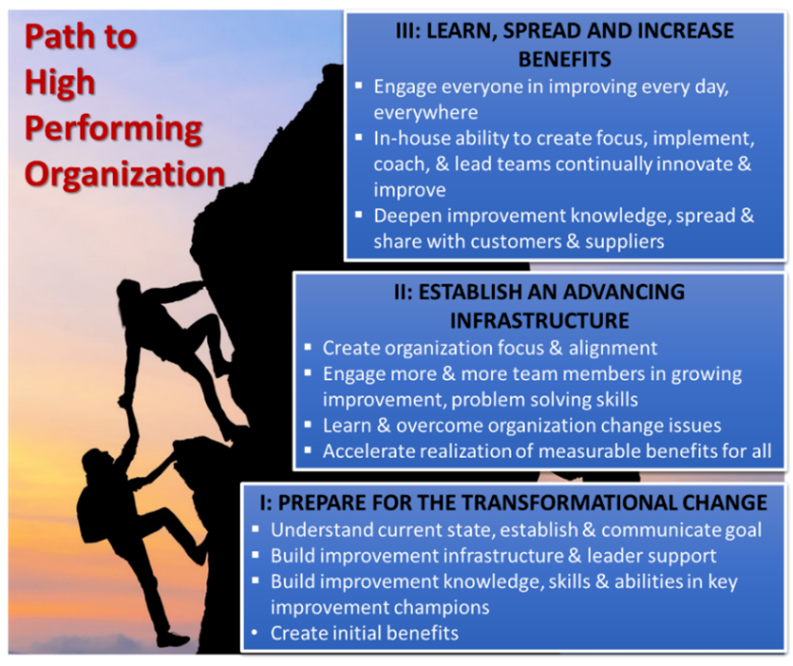 Path to High Performing Organization

III: LEARN, SPREAD AND INCREASE BENEFITS

▪ Engage everyone in improving every day, everywhere
▪ In-house ability to create focus, implement, coach, & lead teams continually innovate & improve
▪ Deepen improvement knowledge, spread & share with customers & suppliers

II: ESTABLISH AN ADVANCING INFRASTRUCTURE

▪ Create organization focus & alignment
▪ Engage more & more team members in growing improvement, problem solving skills
▪ Learn & overcome organization change issues
▪ Accelerate realization of measurable benefits for all

I: PREPARE FOR THE TRANSFORMATIONAL CHANGE

▪ Understand current state, establish & communicate goal
▪ Build improvement infrastructure & leader support
▪ Build improvement knowledge, skills & abilities in key improvement champions
• Create initial benefits